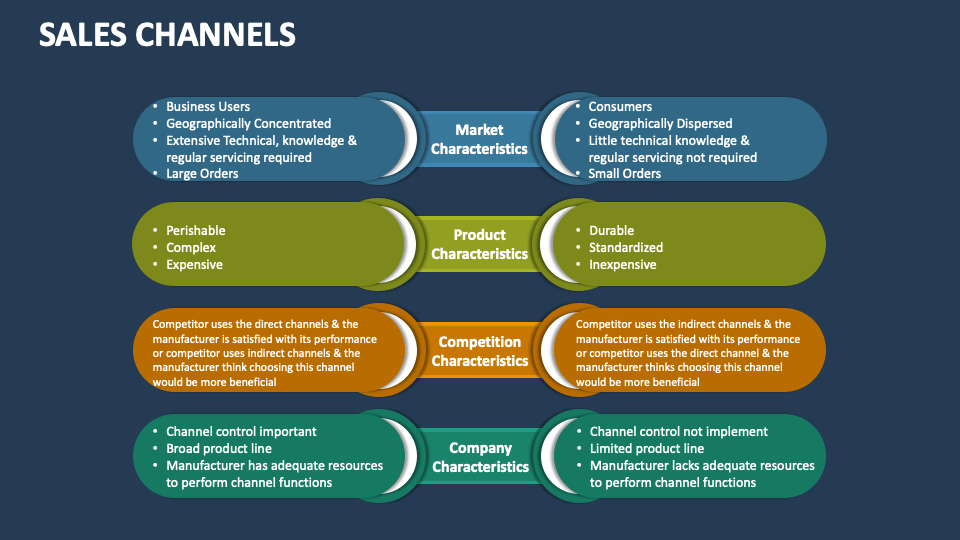 SALES CHANNELS

- Business Users
- Geographically Concentrated
- Extensive Technical, knowledge & regular servicing required
- Large Orders

Market Characteristics

- Consumers
- Geographically Dispersed
- Little technical knowledge & regular servicing not required
- Small Orders

- Perishable
- Complex
- Expensive

Product Characteristics

- Durable
- Standardized
- Inexpensive

Competitor uses the direct channels & the manufacturer is satisfied with its performance or competitor uses indirect channels & the manufacturer think choosing this channel would be more beneficial

Competition Characteristics

Competitor uses the indirect channels & the manufacturer is satisfied with its performance or competitor uses the direct channel & the manufacturer thinks choosing this channel would be more beneficial

- Channel control important
- Broad product line
- Manufacturer has adequate resources to perform channel functions

Company Characteristics

- Channel control not implement
- Limited product line
- Manufacturer lacks adequate resources to perform channel functions